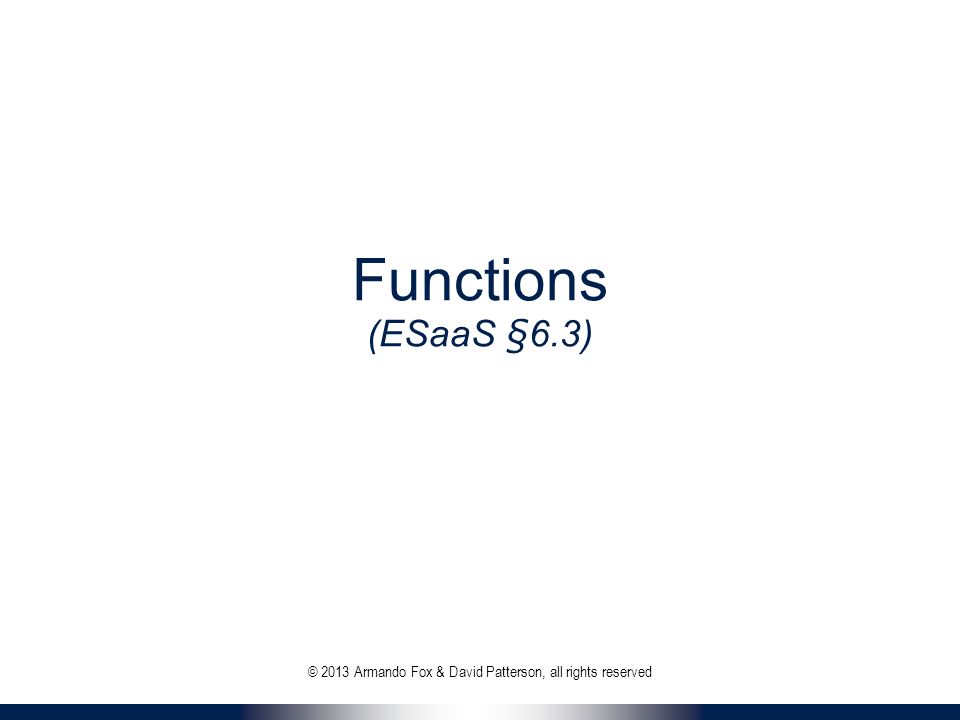 Functions
(ESaaS §6.3)

© 2013 Armando Fox & David Patterson, all rights reserved